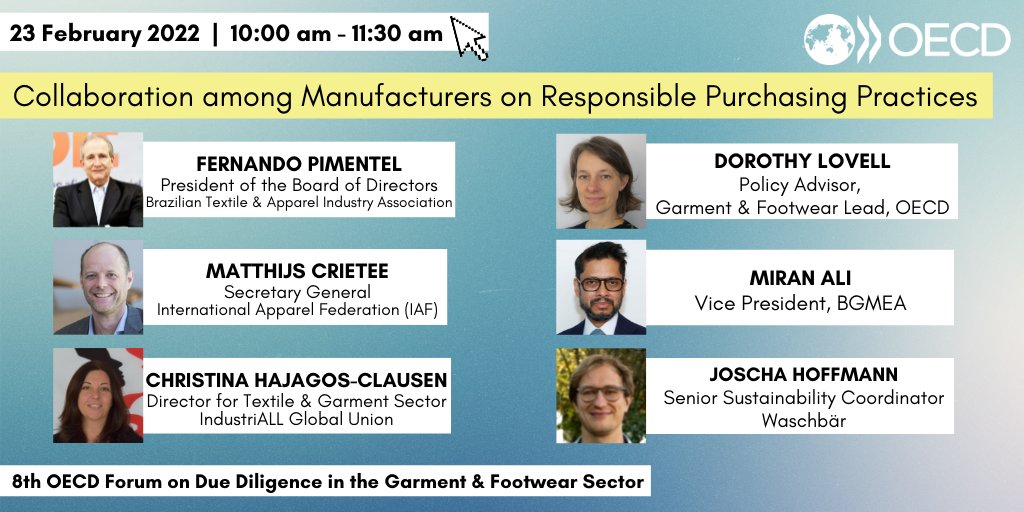 23 February 2022 | 10:00 am - 11:30 am

OECD

Collaboration among Manufacturers on Responsible Purchasing Practices

FERNANDO PIMENTEL
President of the Board of Directors
Brazilian Textile & Apparel Industry Association

MATTHIJS CRIETEE
Secretary General
International Apparel Federation (IAF)

CHRISTINA HAJAGOS-CLAUSEN
Director for Textile & Garment Sector
IndustriALL Global Union

DOROTHY LOVELL
Policy Advisor,
Garment & Footwear Lead, OECD

MIRAN ALI
Vice President, BGMEA

JOSCHA HOFFMANN
Senior Sustainability Coordinator
Waschbär

8th OECD Forum on Due Diligence in the Garment & Footwear Sector